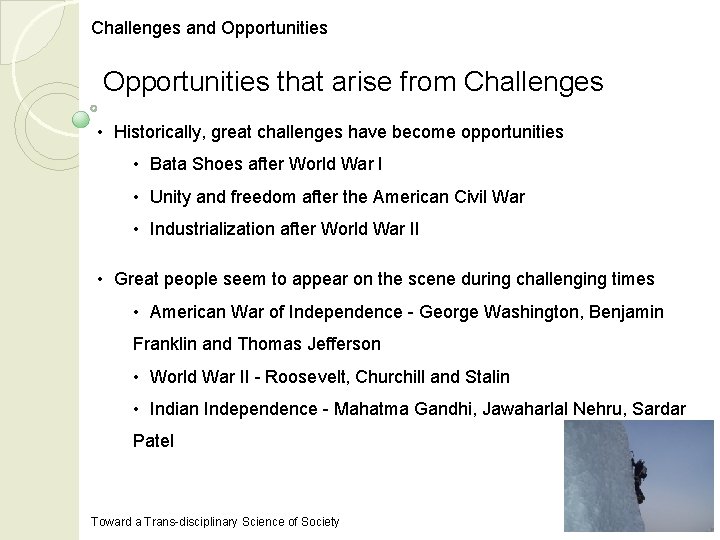 Challenges and Opportunities

Opportunities that arise from Challenges

• Historically, great challenges have become opportunities
  • Bata Shoes after World War I
  • Unity and freedom after the American Civil War
  • Industrialization after World War II

• Great people seem to appear on the scene during challenging times
  • American War of Independence - George Washington, Benjamin Franklin and Thomas Jefferson
  • World War II - Roosevelt, Churchill and Stalin
  • Indian Independence - Mahatma Gandhi, Jawaharlal Nehru, Sardar Patel

Toward a Trans-disciplinary Science of Society